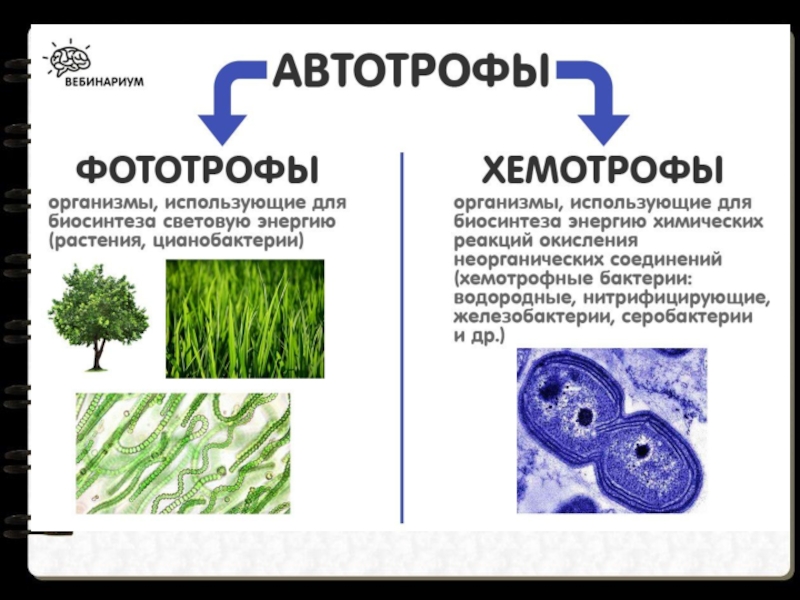 ВЕБИНАРИУМ

АВТОТРОФЫ

ФОТОТРОФЫ

организмы, использующие для биосинтеза световую энергию (растения, цианобактерии)

ХЕМОТРОФЫ

организмы, использующие для биосинтеза энергию химических реакций окисления неорганических соединений (хемотрофные бактерии: водородные, нитрифицирующие, железобактерии, серобактерии и др.)